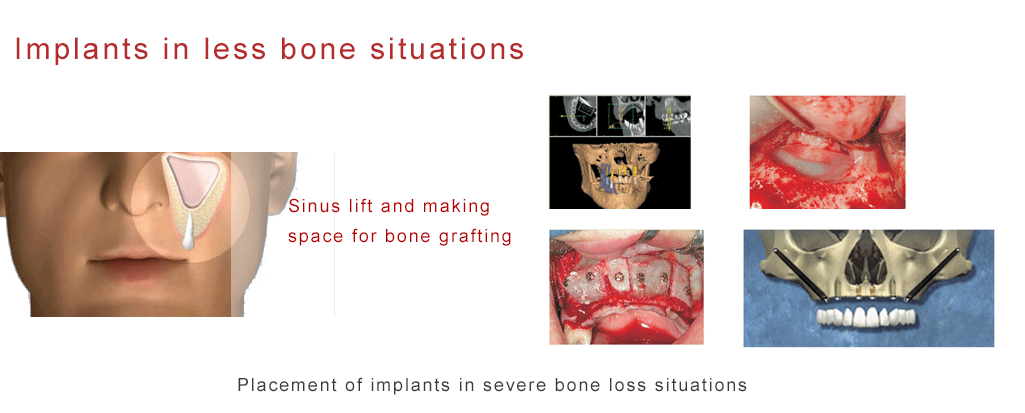 Implants in less bone situations

Sinus lift and making space for bone grafting

Placement of implants in severe bone loss situations